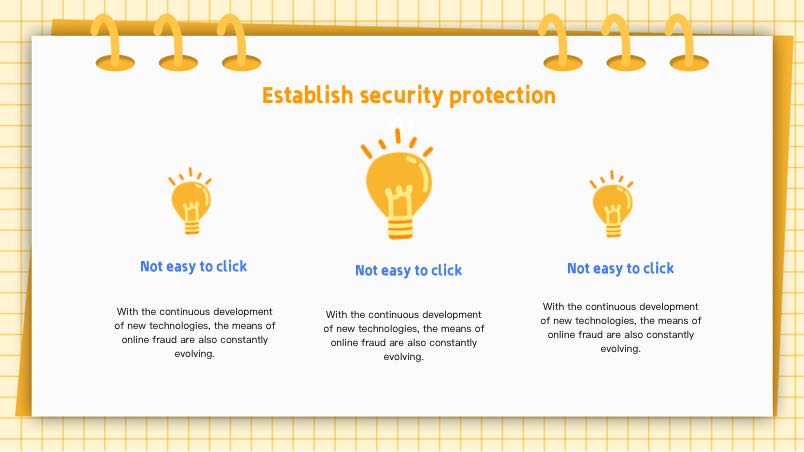 Establish security protection

Not easy to click

With the continuous development of new technologies, the means of online fraud are also constantly evolving.

Not easy to click

With the continuous development of new technologies, the means of online fraud are also constantly evolving.

Not easy to click

With the continuous development of new technologies, the means of online fraud are also constantly evolving.